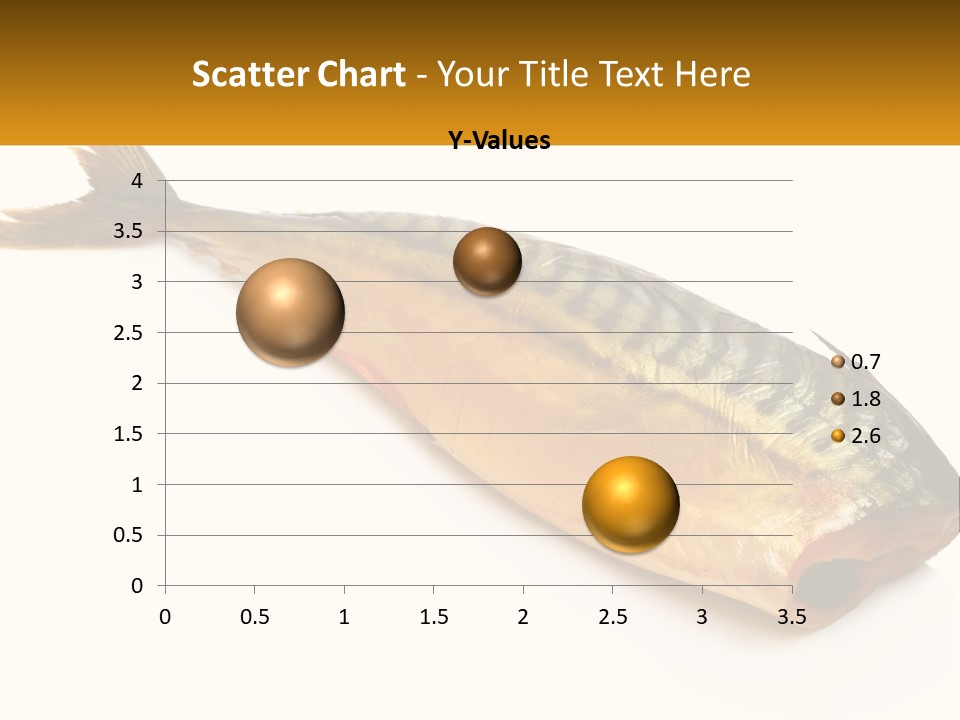 Scatter Chart - Your Title Text Here

Y-Values

4
3.5
3
2.5
2
1.5
1
0.5
0

0 0.5 1 1.5 2 2.5 3 3.5

0.7
1.8
2.6